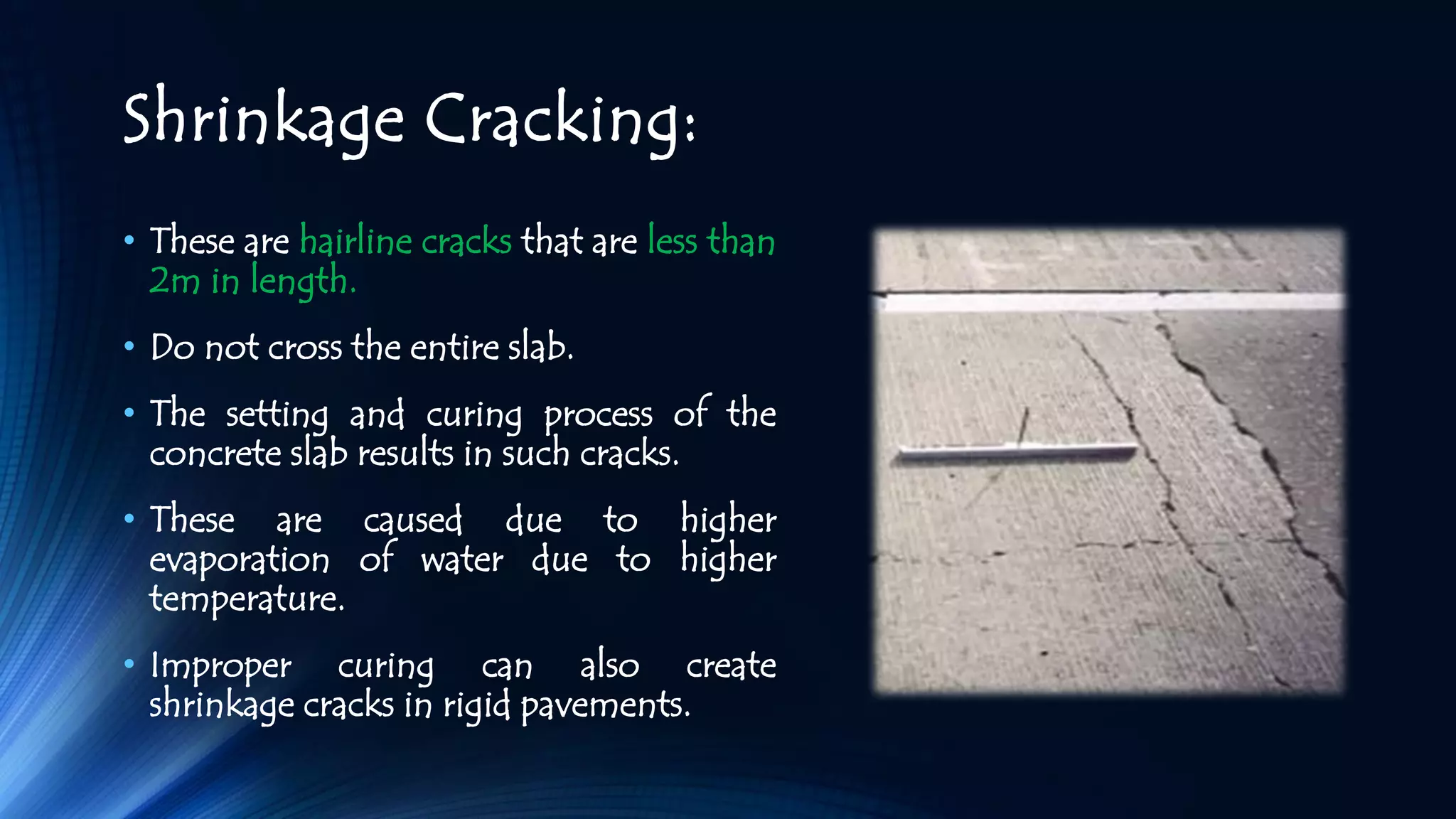 Shrinkage Cracking:

• These are hairline cracks that are less than 2m in length.

• Do not cross the entire slab.

• The setting and curing process of the concrete slab results in such cracks.

• These are caused due to higher evaporation of water due to higher temperature.

• Improper curing can also create shrinkage cracks in rigid pavements.